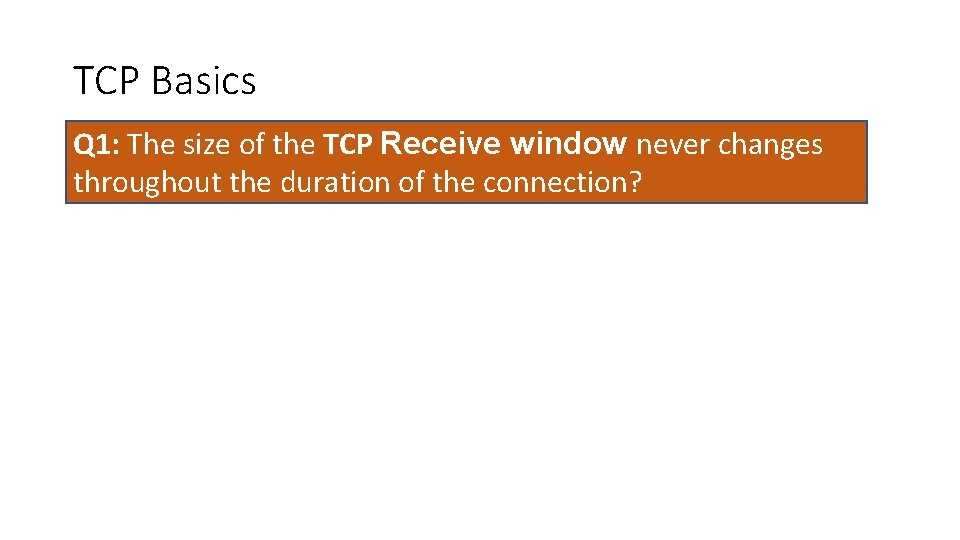 TCP Basics

Q1: The size of the TCP Receive window never changes throughout the duration of the connection?